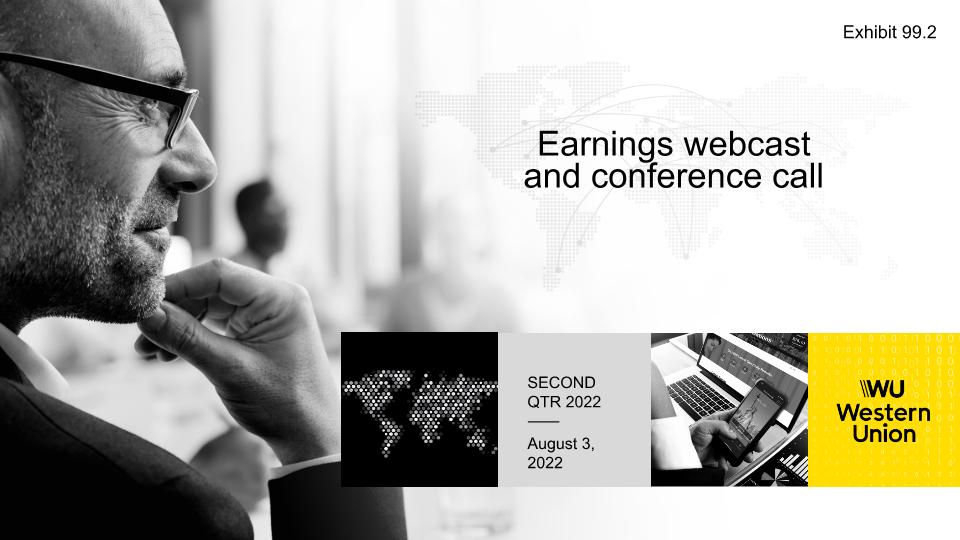 Exhibit 99.2

Earnings webcast and conference call

SECOND
QTR 2022

August 3, 2022

WU
Western Union